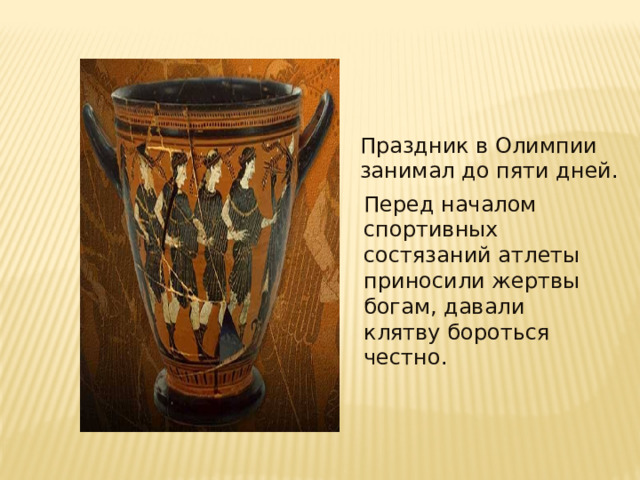 Праздник в Олимпии занимал до пяти дней.

Перед началом спортивных состязаний атлеты приносили жертвы богам, давали клятву бороться честно.